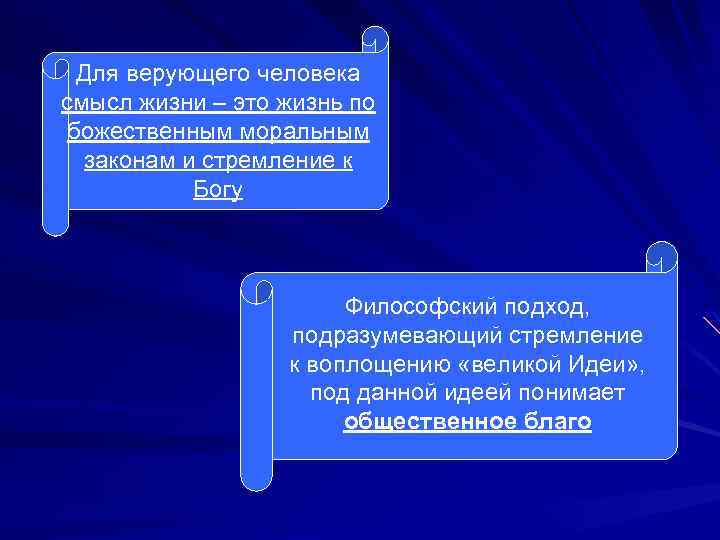 Для верующего человека смысл жизни – это жизнь по божественным моральным законам и стремление к Богу

Философский подход, подразумевающий стремление к воплощению «великой Идеи», под данной идеей понимает общественное благо